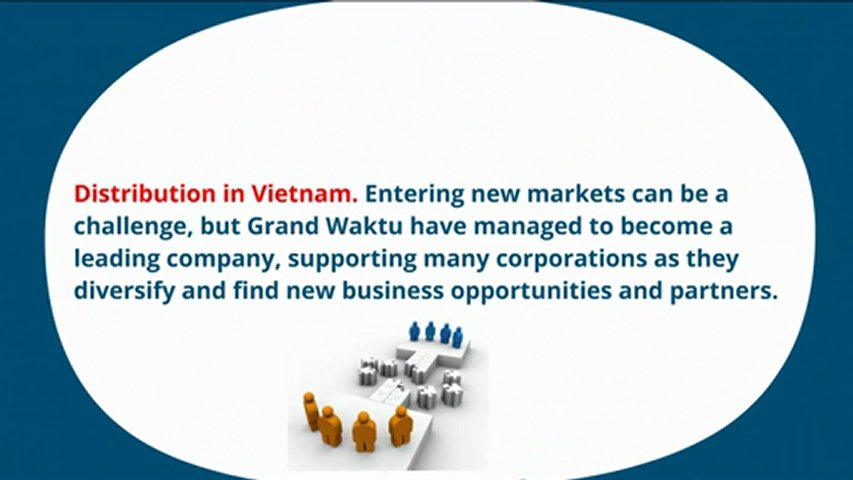 Distribution in Vietnam. Entering new markets can be a challenge, but Grand Waktu have managed to become a leading company, supporting many corporations as they diversify and find new business opportunities and partners.